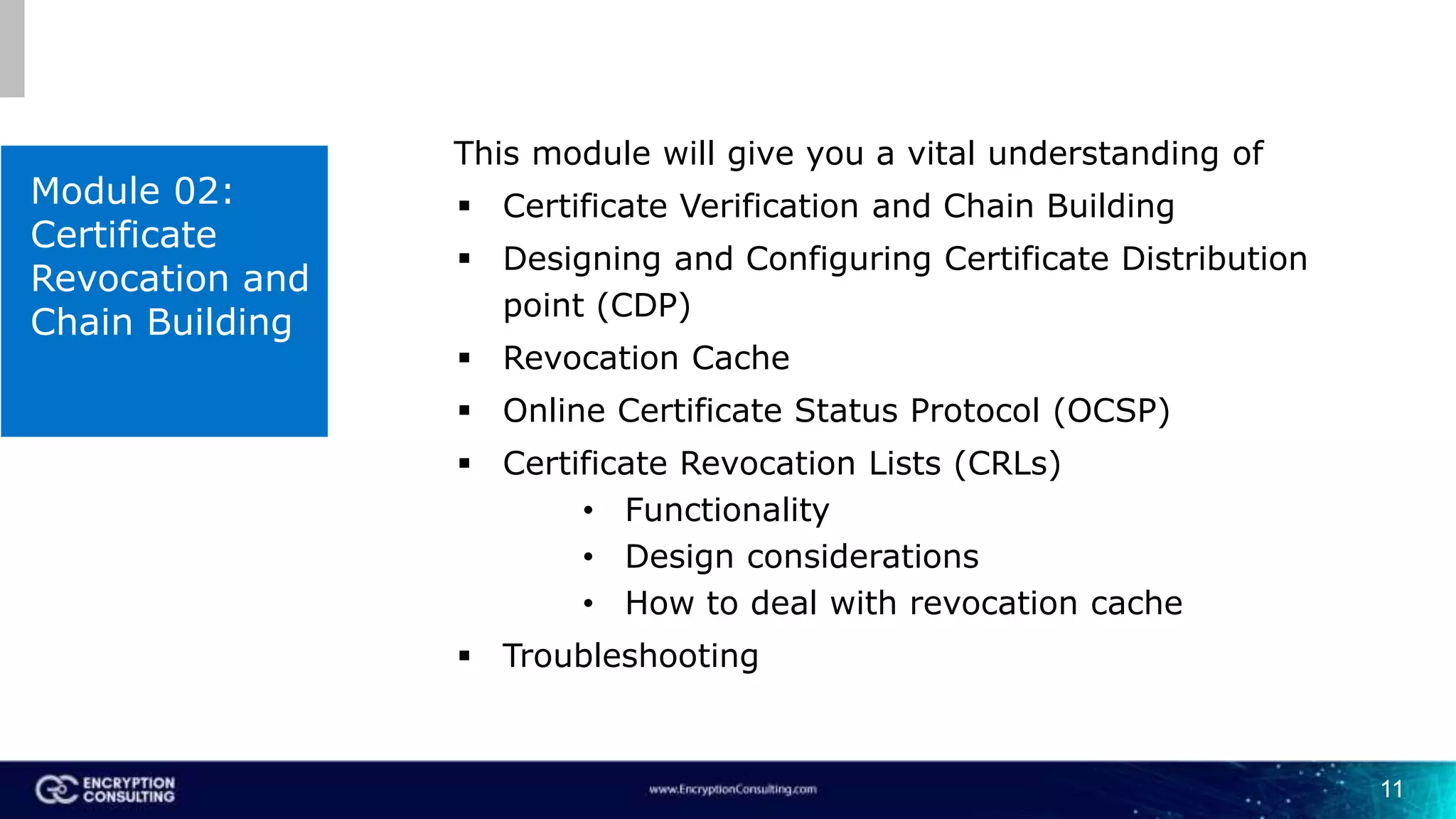 Module 02: Certificate Revocation and Chain Building

This module will give you a vital understanding of

▪ Certificate Verification and Chain Building
▪ Designing and Configuring Certificate Distribution point (CDP)
▪ Revocation Cache
▪ Online Certificate Status Protocol (OCSP)
▪ Certificate Revocation Lists (CRLs)
  • Functionality
  • Design considerations
  • How to deal with revocation cache
▪ Troubleshooting

ENCRYPTION CONSULTING

www.EncryptionConsulting.com

11